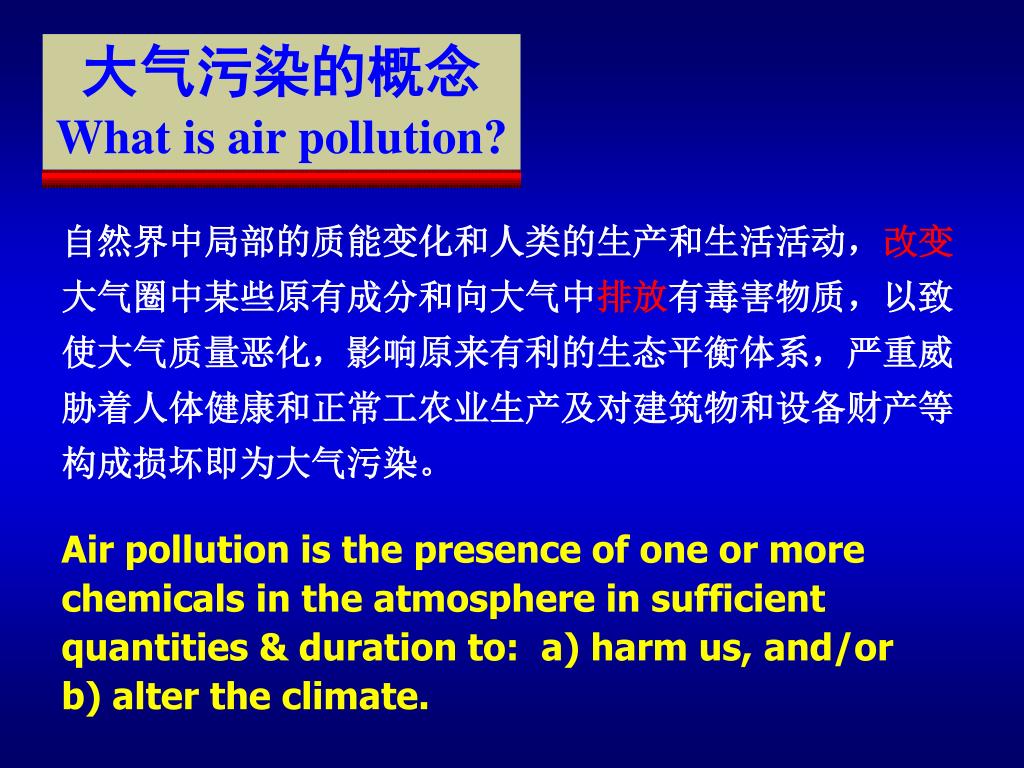 大气污染的概念
What is air pollution?

自然界中局部的质能变化和人类的生产和生活活动，改变大气圈中某些原有成分和向大气中排放有毒害物质，以致使大气质量恶化，影响原来有利的生态平衡体系，严重威胁着人体健康和正常工农业生产及对建筑物和设备财产等构成损坏即为大气污染。

Air pollution is the presence of one or more chemicals in the atmosphere in sufficient quantities & duration to: a) harm us, and/or b) alter the climate.